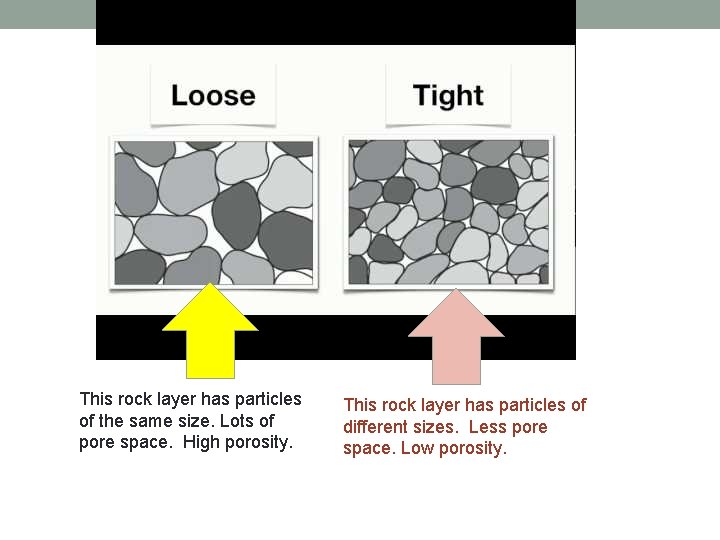 Loose

Tight

This rock layer has particles of the same size. Lots of pore space. High porosity.

This rock layer has particles of different sizes. Less pore space. Low porosity.